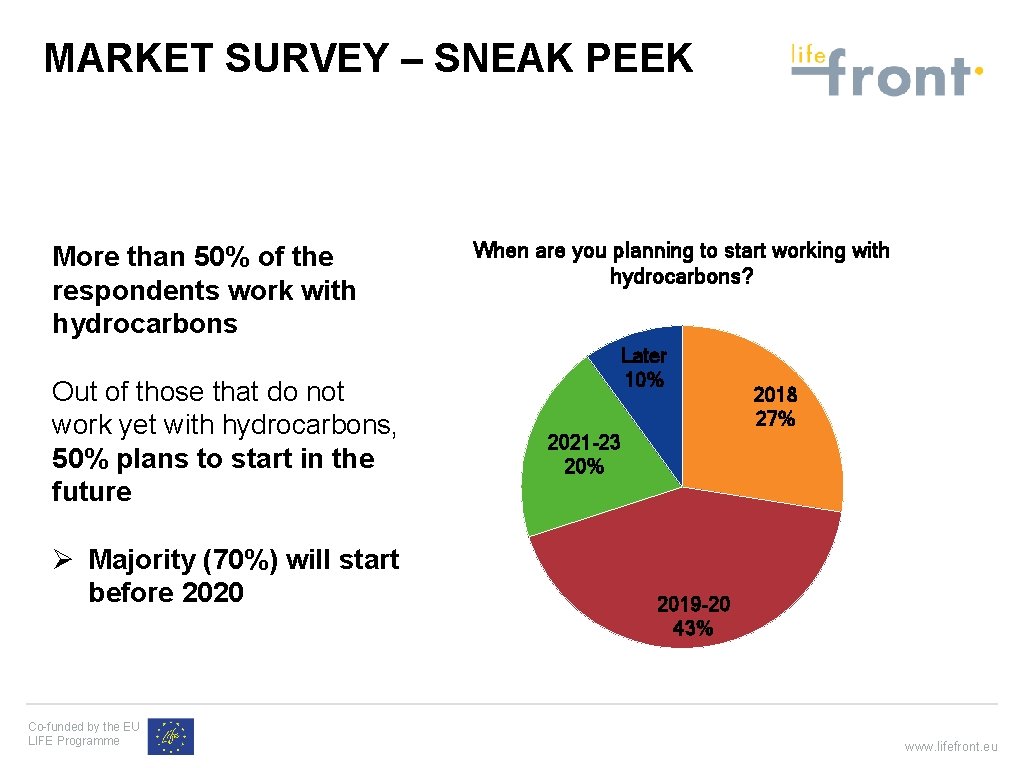 MARKET SURVEY – SNEAK PEEK

life front

More than 50% of the respondents work with hydrocarbons

Out of those that do not work yet with hydrocarbons, 50% plans to start in the future

➢ Majority (70%) will start before 2020

When are you planning to start working with hydrocarbons?

Later 10%

2018 27%

2021-23 20%

2019-20 43%

Co-funded by the EU LIFE Programme

Life

www.lifefront.eu